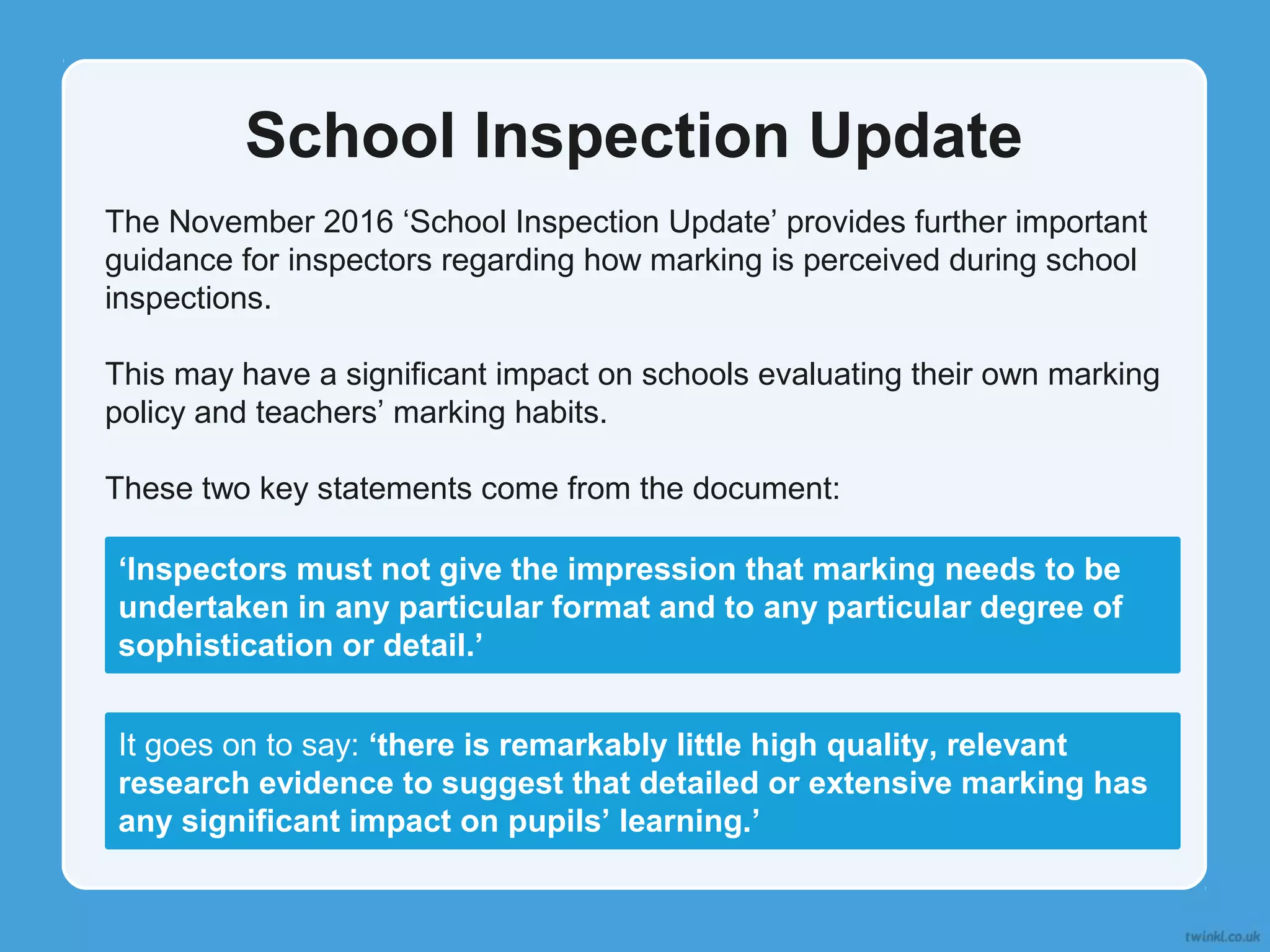 School Inspection Update

The November 2016 ‘School Inspection Update’ provides further important guidance for inspectors regarding how marking is perceived during school inspections.

This may have a significant impact on schools evaluating their own marking policy and teachers’ marking habits.

These two key statements come from the document:

‘Inspectors must not give the impression that marking needs to be undertaken in any particular format and to any particular degree of sophistication or detail.’

It goes on to say: ‘there is remarkably little high quality, relevant research evidence to suggest that detailed or extensive marking has any significant impact on pupils’ learning.’

twinkl.co.uk